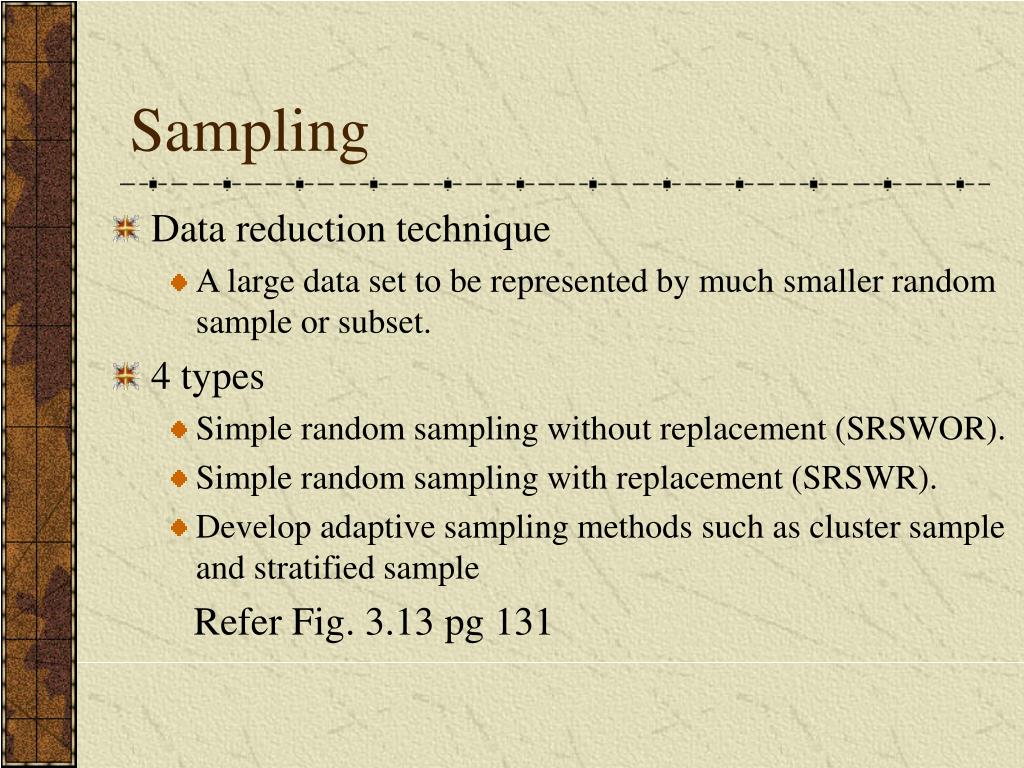 Sampling

Data reduction technique

A large data set to be represented by much smaller random sample or subset.

4 types

Simple random sampling without replacement (SRSWOR).

Simple random sampling with replacement (SRSWR).

Develop adaptive sampling methods such as cluster sample and stratified sample

Refer Fig. 3.13 pg 131